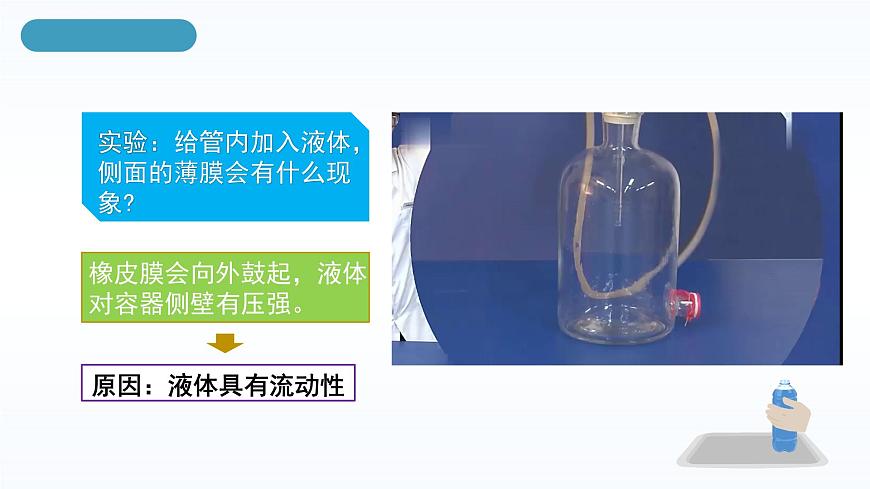 实验：给管内加入液体，侧面的薄膜会有什么现象？

橡皮膜会向外鼓起，液体对容器侧壁有压强。

原因：液体具有流动性